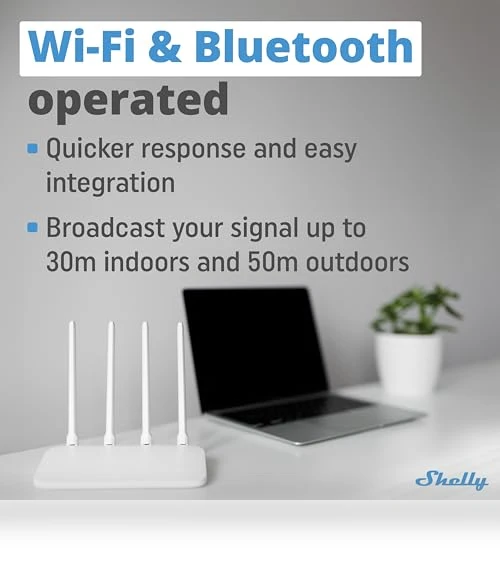 Wi-Fi & Bluetooth operated

▪ Quicker response and easy integration

▪ Broadcast your signal up to 30m indoors and 50m outdoors

Shelly